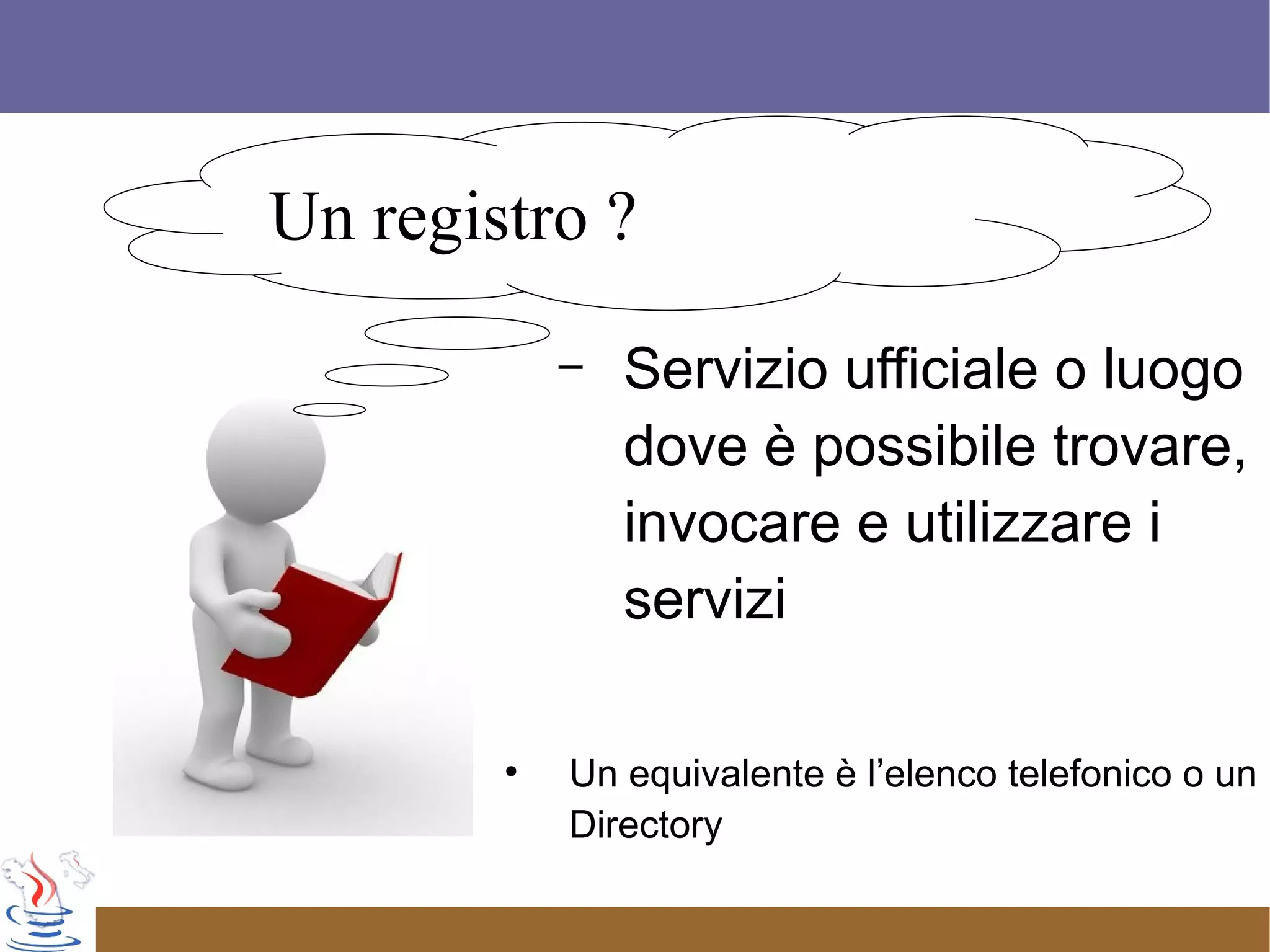 Un registro ?

– Servizio ufficiale o luogo dove è possibile trovare, invocare e utilizzare i servizi

• Un equivalente è l’elenco telefonico o un Directory